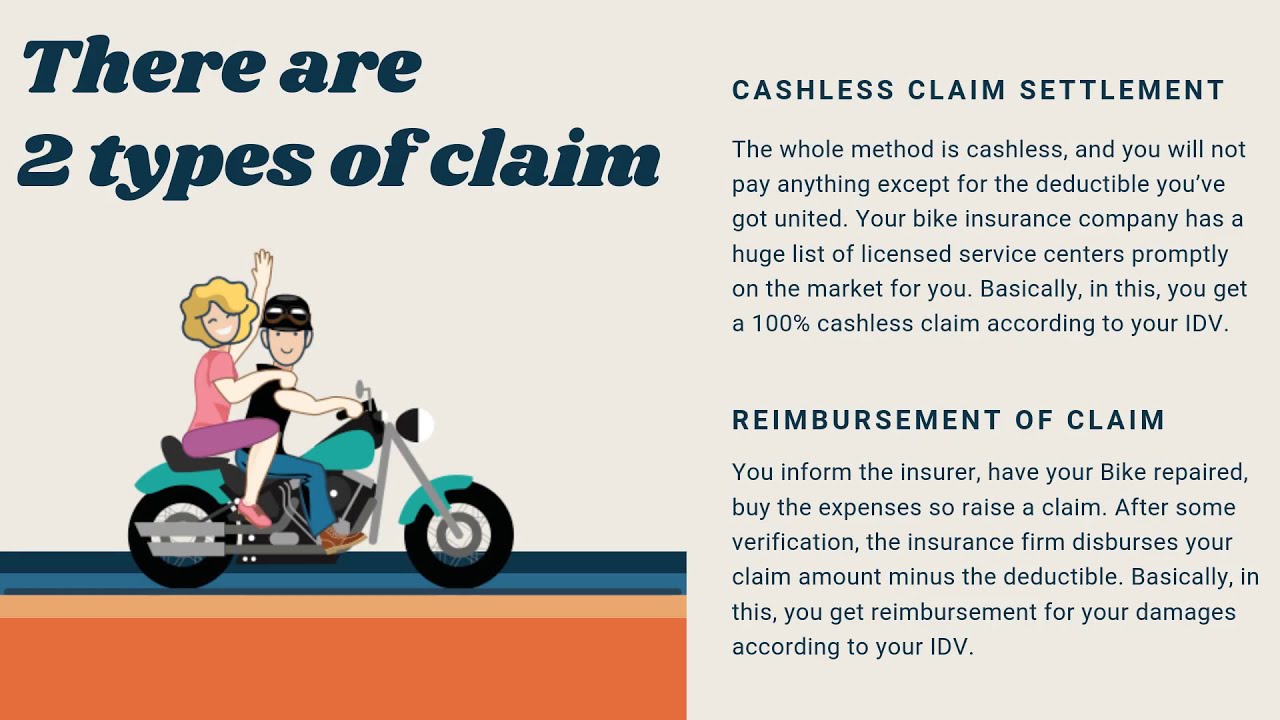 There are 2 types of claim

CASHLESS CLAIM SETTLEMENT

The whole method is cashless, and you will not pay anything except for the deductible you've got united. Your bike insurance company has a huge list of licensed service centers promptly on the market for you. Basically, in this, you get a 100% cashless claim according to your IDV.

REIMBURSEMENT OF CLAIM

You inform the insurer, have your Bike repaired, buy the expenses so raise a claim. After some verification, the insurance firm disburses your claim amount minus the deductible. Basically, in this, you get reimbursement for your damages according to your IDV.